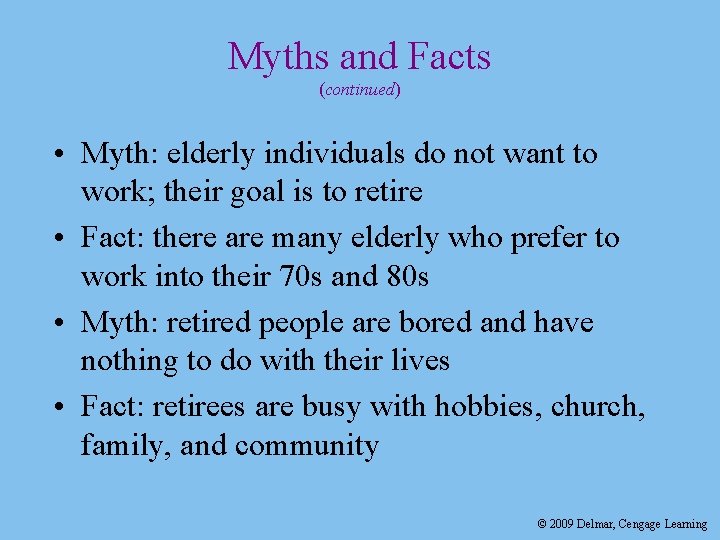 Myths and Facts
(continued)

• Myth: elderly individuals do not want to work; their goal is to retire
• Fact: there are many elderly who prefer to work into their 70s and 80s
• Myth: retired people are bored and have nothing to do with their lives
• Fact: retirees are busy with hobbies, church, family, and community

© 2009 Delmar, Cengage Learning